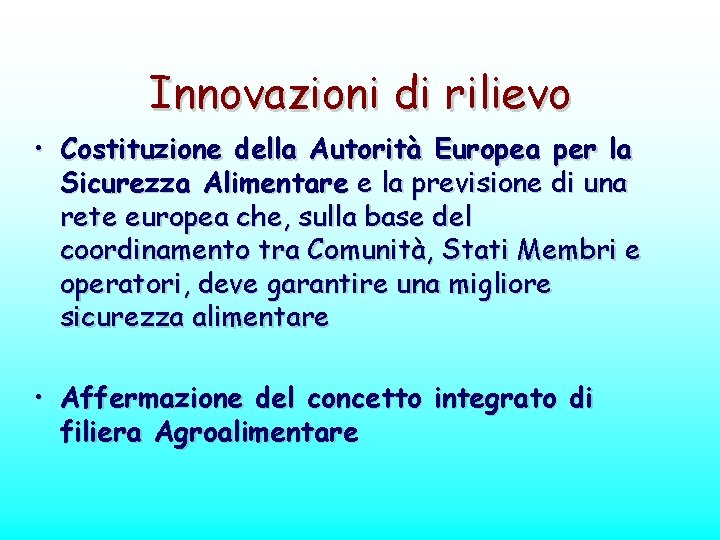 Innovazioni di rilievo

• Costituzione della Autorità Europea per la Sicurezza Alimentare e la previsione di una rete europea che, sulla base del coordinamento tra Comunità, Stati Membri e operatori, deve garantire una migliore sicurezza alimentare

• Affermazione del concetto integrato di filiera Agroalimentare